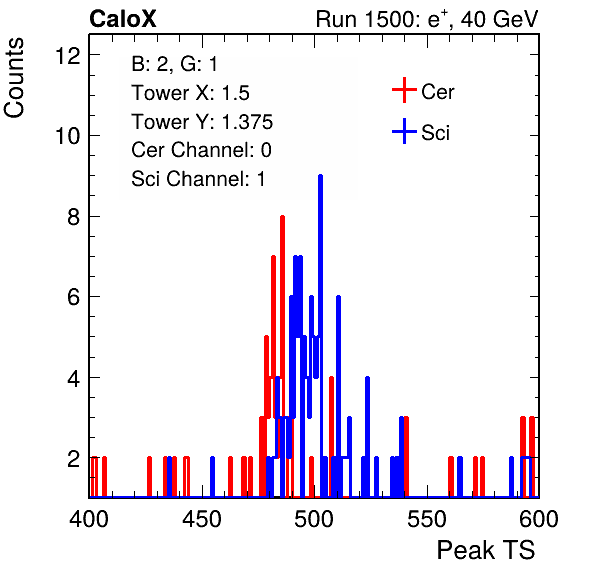 CaloX

Run 1500: $e^{+}$, 40 GeV

Counts

12
10
8
6
4
2

B: 2, G: 1
Tower X: 1.5
Tower Y: 1.375
Cer Channel: 0
Sci Channel: 1

Cer
Sci

400 450 500 550 600

Peak TS